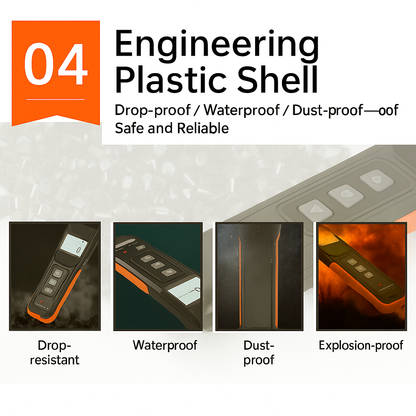 04

Engineering Plastic Shell

Drop-proof / Waterproof / Dust-proof—oof Safe and Reliable

Drop-resistant

Waterproof

Dust-proof

Explosion-proof